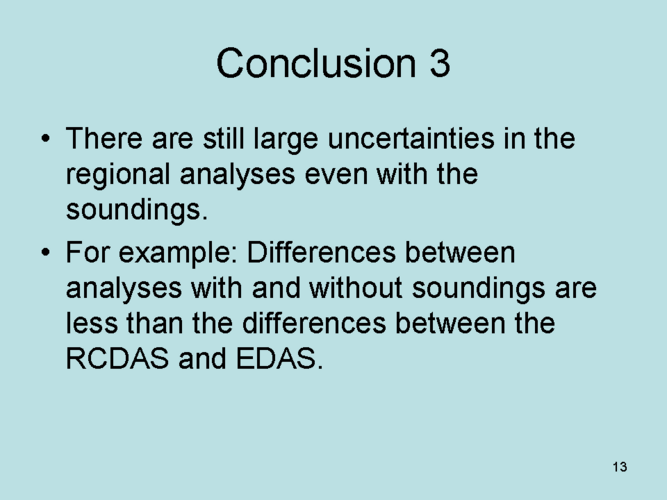 Conclusion 3

• There are still large uncertainties in the regional analyses even with the soundings.

• For example: Differences between analyses with and without soundings are less than the differences between the RCDAS and EDAS.

13